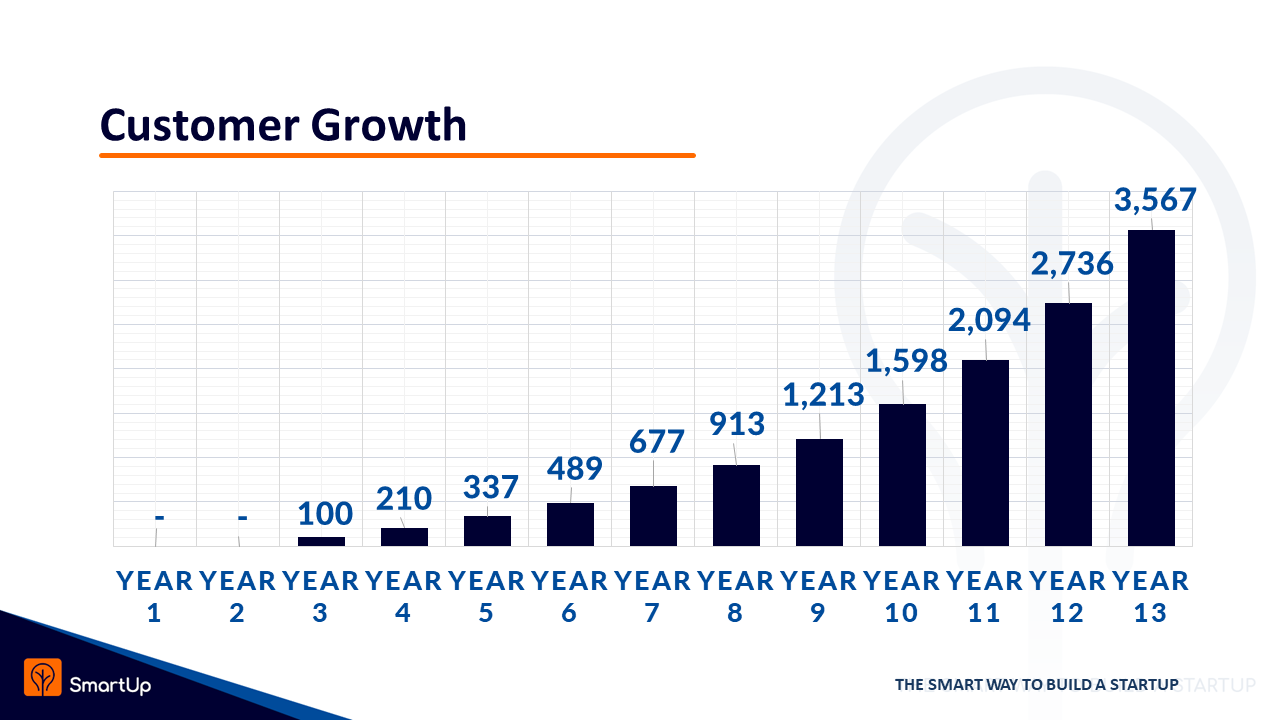 Customer Growth

-
-
100
210
337
489
677
913
1,213
1,598
2,094
2,736
3,567

YEAR 1
YEAR 2
YEAR 3
YEAR 4
YEAR 5
YEAR 6
YEAR 7
YEAR 8
YEAR 9
YEAR 10
YEAR 11
YEAR 12
YEAR 13

SmartUp

THE SMART WAY TO BUILD A STARTUP